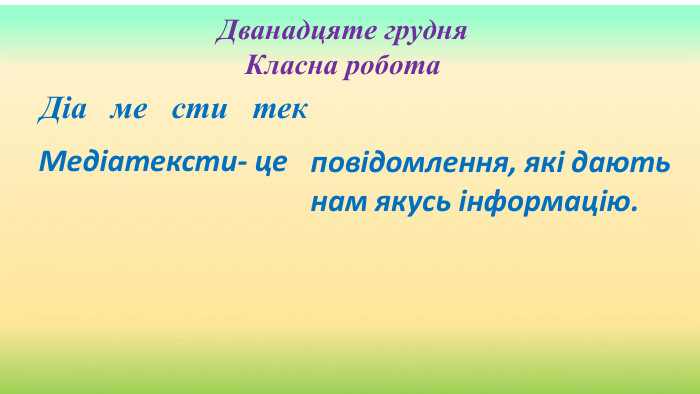 Дванадцяте грудня
Класна робота

Діа ме сти тек

Медіатексти- це повідомлення, які дають нам якусь інформацію.